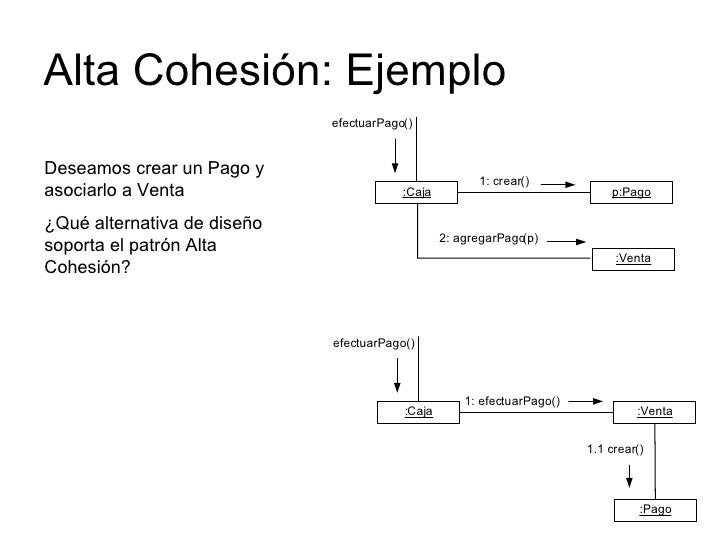 Alta Cohesión: Ejemplo

Deseamos crear un Pago y asociarlo a Venta

¿Qué alternativa de diseño soporta el patrón Alta Cohesión?

efectuarPago()

:Caja

1: crear()

p:Pago

2: agregarPago(p)

:Venta

efectuarPago()

:Caja

1: efectuarPago()

:Venta

1.1 crear()

:Pago